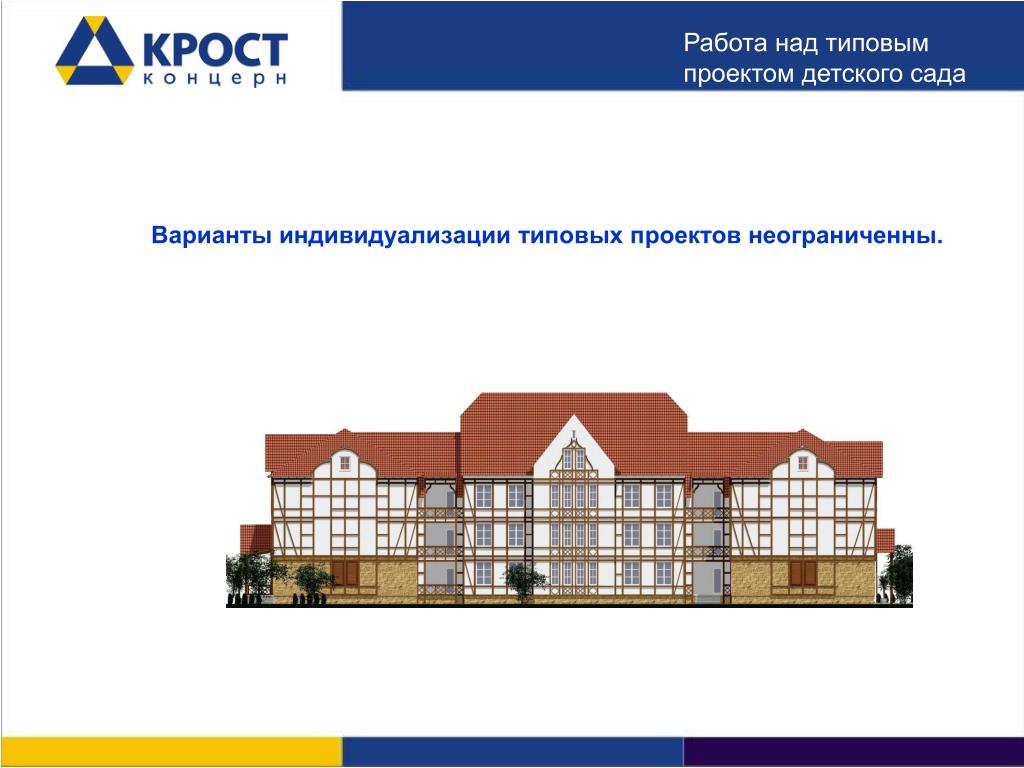 КРОСТ
концерн

Работа над типовым проектом детского сада

Варианты индивидуализации типовых проектов неограниченны.